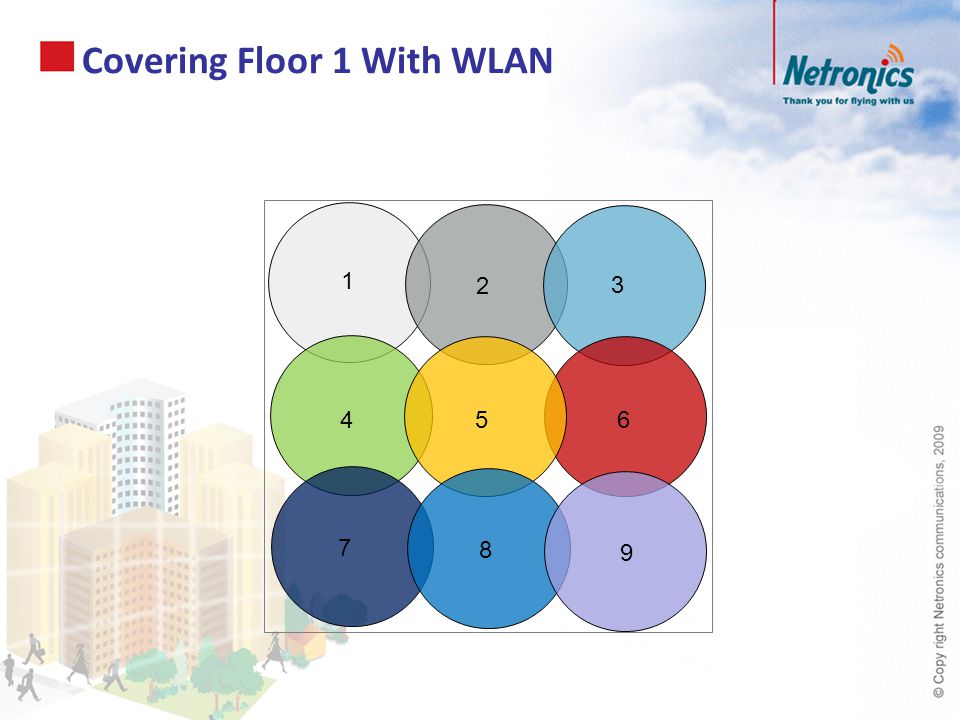 Covering Floor 1 With WLAN

Netronics
Thank you for flying with us

1
2
3
4
5
6
7
8
9

© Copy right Netronics communications, 2009